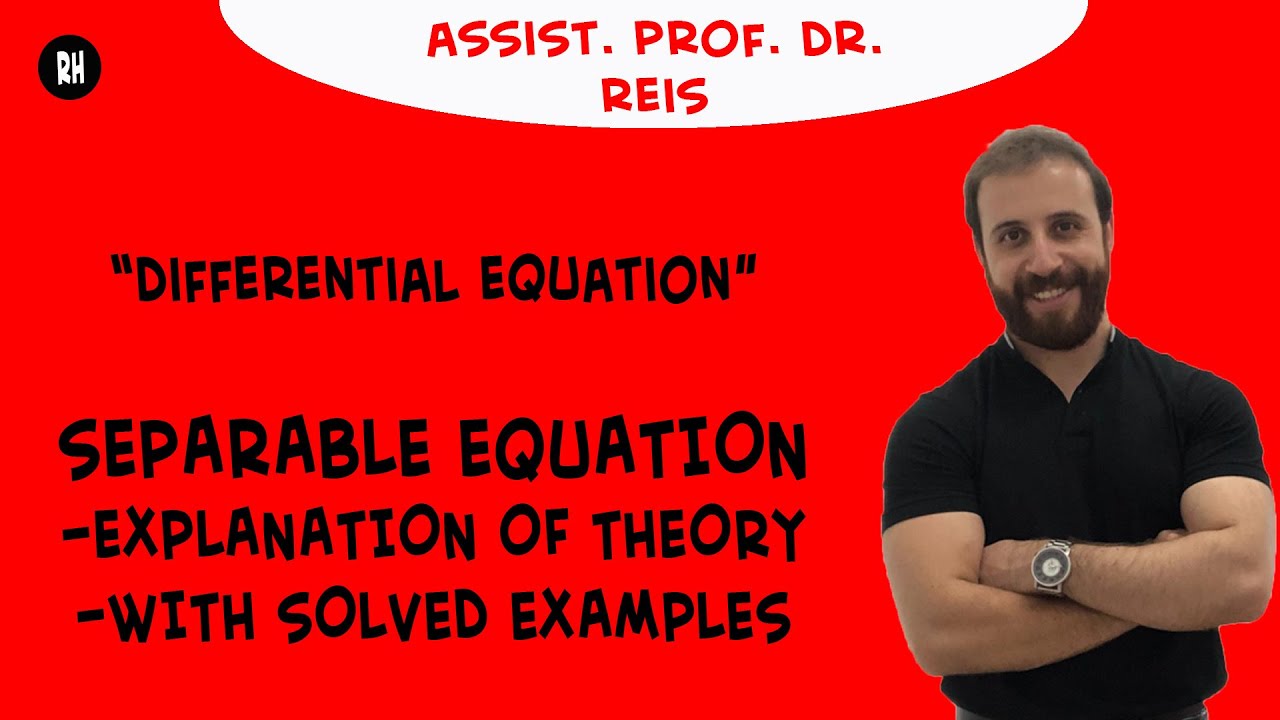 RH

ASSIST. PROF. DR. REIS

"DIFFERENTIAL EQUATION"

SEPARABLE EQUATION
-EXPLANATION OF THEORY
-WITH SOLVED EXAMPLES